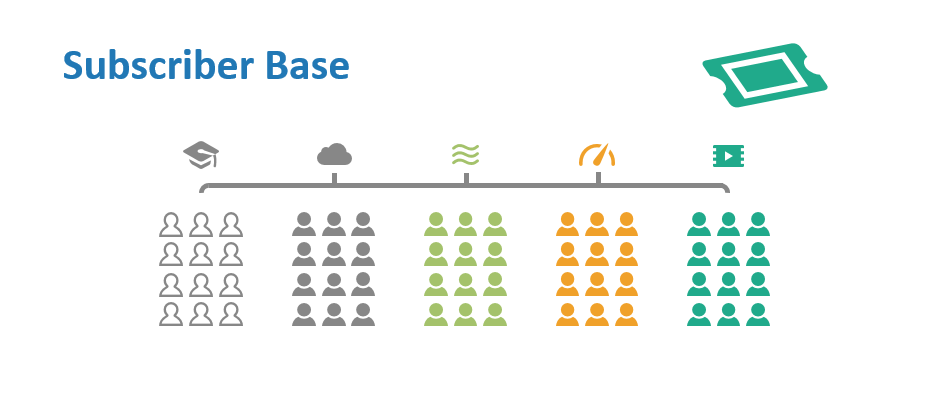 Subscriber Base